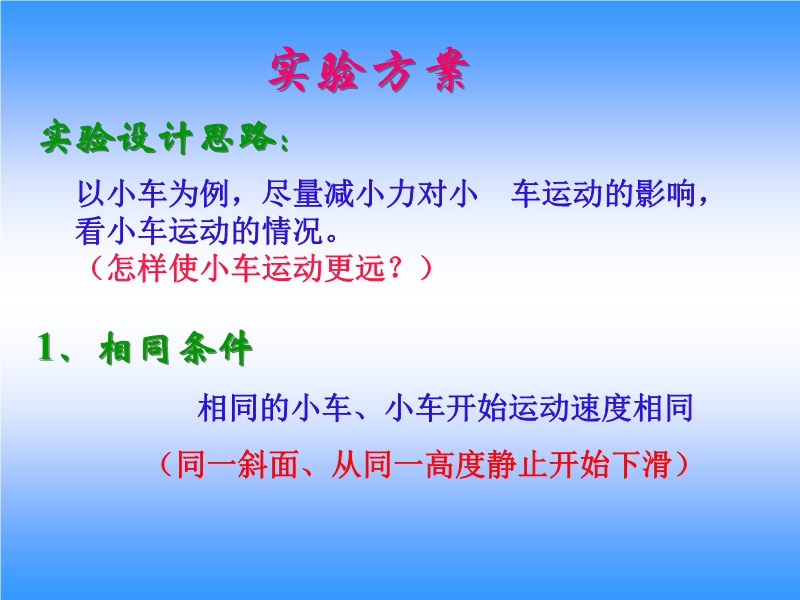 实验方案

实验设计思路：

以小车为例，尽量减小力对小　车运动的影响，看小车运动的情况。
（怎样使小车运动更远？）

1、相同条件

相同的小车、小车开始运动速度相同

（同一斜面、从同一高度静止开始下滑）